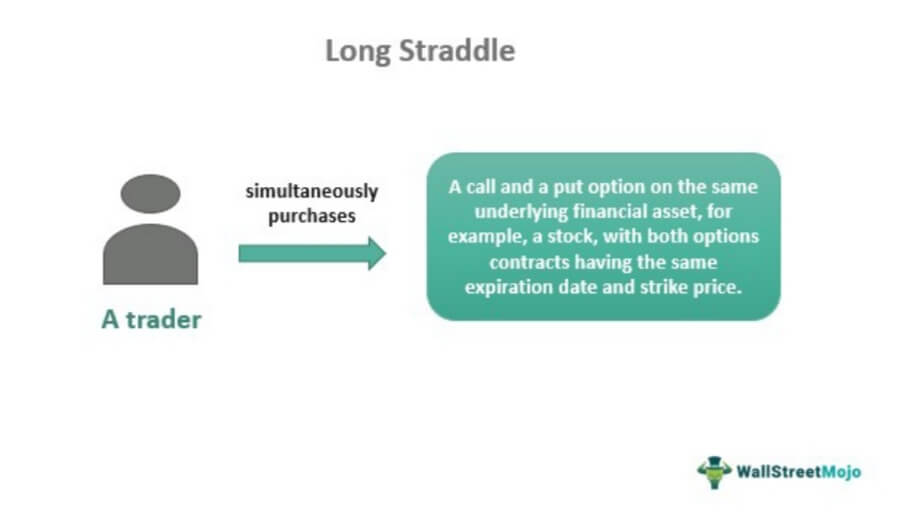 Long Straddle

A trader

simultaneously purchases

A call and a put option on the same underlying financial asset, for example, a stock, with both options contracts having the same expiration date and strike price.

WallStreetMojo